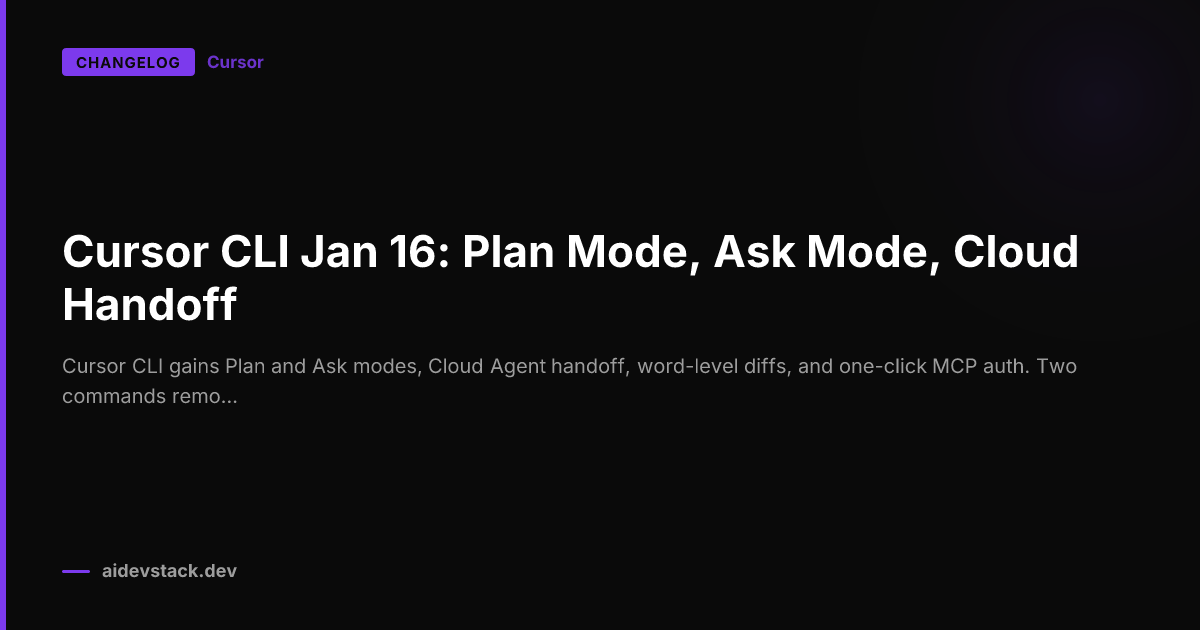 CHANGELOG Cursor

Cursor CLI Jan 16: Plan Mode, Ask Mode, Cloud Handoff

Cursor CLI gains Plan and Ask modes, Cloud Agent handoff, word-level diffs, and one-click MCP auth. Two commands remo...

aidevstack.dev